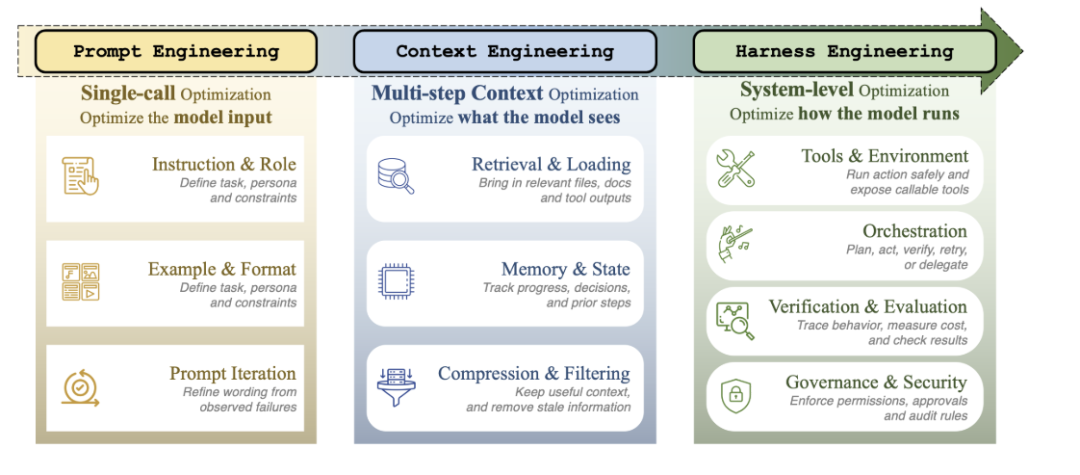 Prompt Engineering

Single-call Optimization
Optimize the model input

Instruction & Role
Define task, persona and constraints

Example & Format
Define task, persona and constraints

Prompt Iteration
Refine wording from observed failures

Context Engineering

Multi-step Context Optimization
Optimize what the model sees

Retrieval & Loading
Bring in relevant files, docs and tool outputs

Memory & State
Track progress, decisions, and prior steps

Compression & Filtering
Keep useful context, and remove stale information

Harness Engineering

System-level Optimization
Optimize how the model runs

Tools & Environment
Run action safely and expose callable tools

Orchestration
Plan, act, verify, retry, or delegate

Verification & Evaluation
Trace behavior, measure cost, and check results

Governance & Security
Enforce permissions, approvals and audit rules